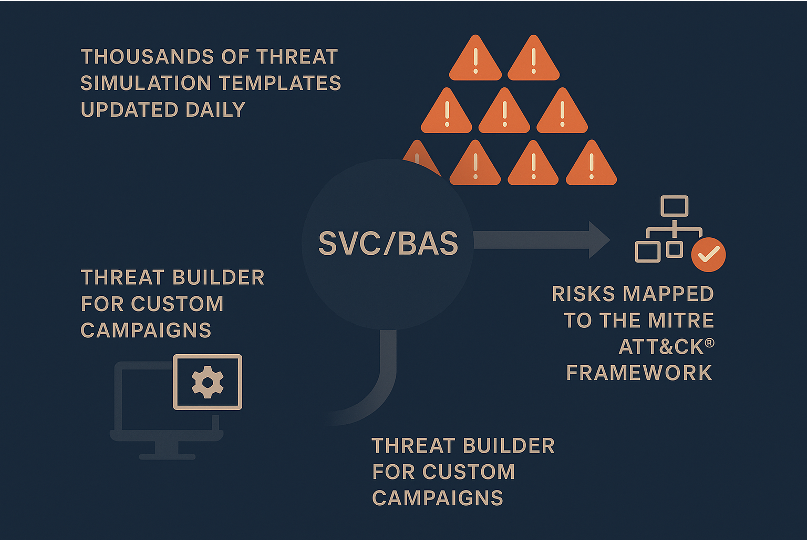 THOUSANDS OF THREAT SIMULATION TEMPLATES UPDATED DAILY

SVC/BAS

THREAT BUILDER FOR CUSTOM CAMPAIGNS

RISKS MAPPED TO THE MITRE ATT&CK® FRAMEWORK

THREAT BUILDER FOR CUSTOM CAMPAIGNS